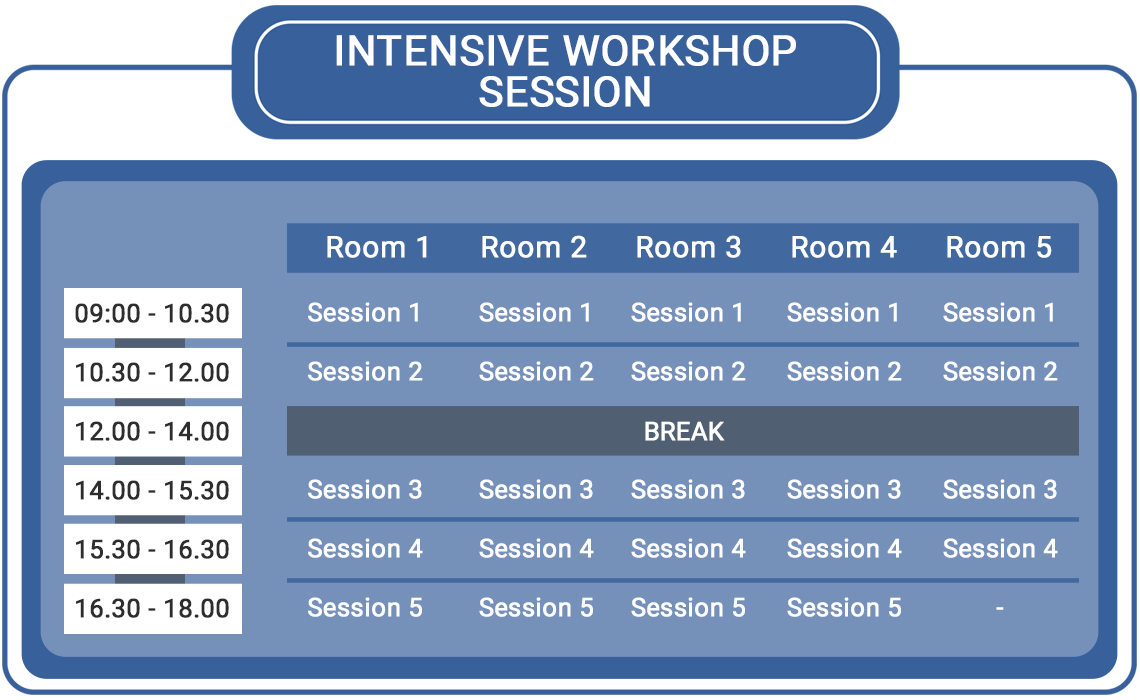 INTENSIVE WORKSHOP SESSION

| | Room 1 | Room 2 | Room 3 | Room 4 | Room 5 |
|---|---|---|---|---|---|
| 09:00 - 10.30 | Session 1 | Session 1 | Session 1 | Session 1 | Session 1 |
| 10.30 - 12.00 | Session 2 | Session 2 | Session 2 | Session 2 | Session 2 |
| 12.00 - 14.00 | BREAK | | | | |
| 14.00 - 15.30 | Session 3 | Session 3 | Session 3 | Session 3 | Session 3 |
| 15.30 - 16.30 | Session 4 | Session 4 | Session 4 | Session 4 | Session 4 |
| 16.30 - 18.00 | Session 5 | Session 5 | Session 5 | Session 5 | - |